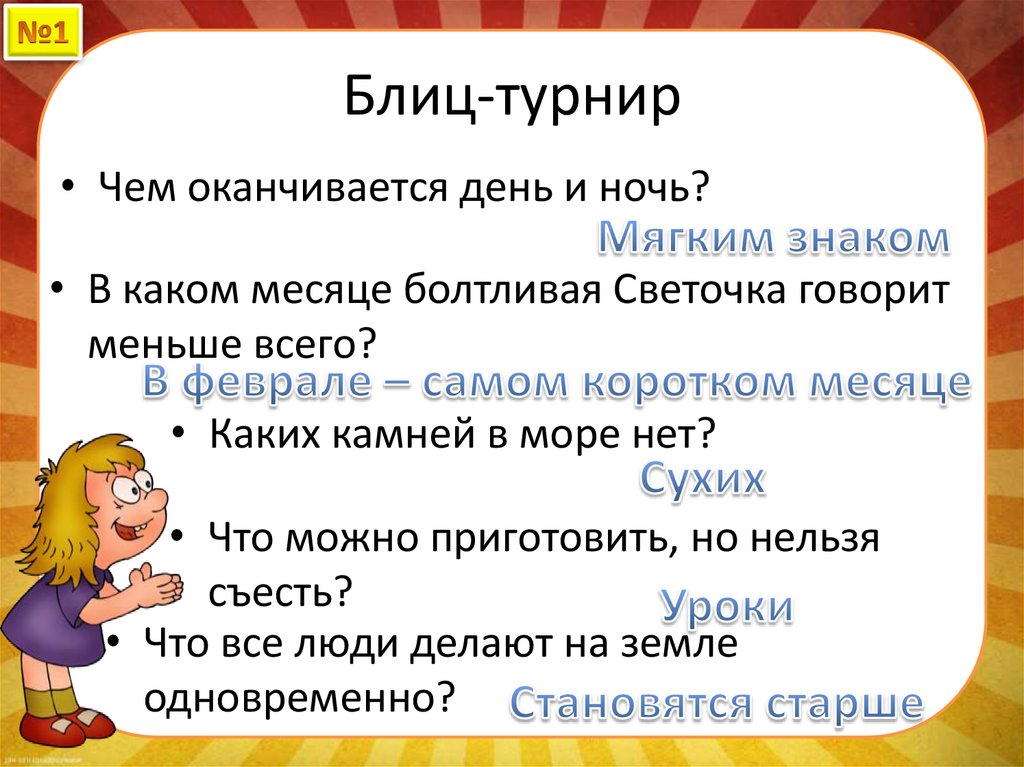 №1

Блиц-турнир

• Чем оканчивается день и ночь?

Мягким знаком

• В каком месяце болтливая Светочка говорит меньше всего?

В феврале – самом коротком месяце

• Каких камней в море нет?

Сухих

• Что можно приготовить, но нельзя съесть?

Уроки

• Что все люди делают на земле одновременно?

Становятся старше